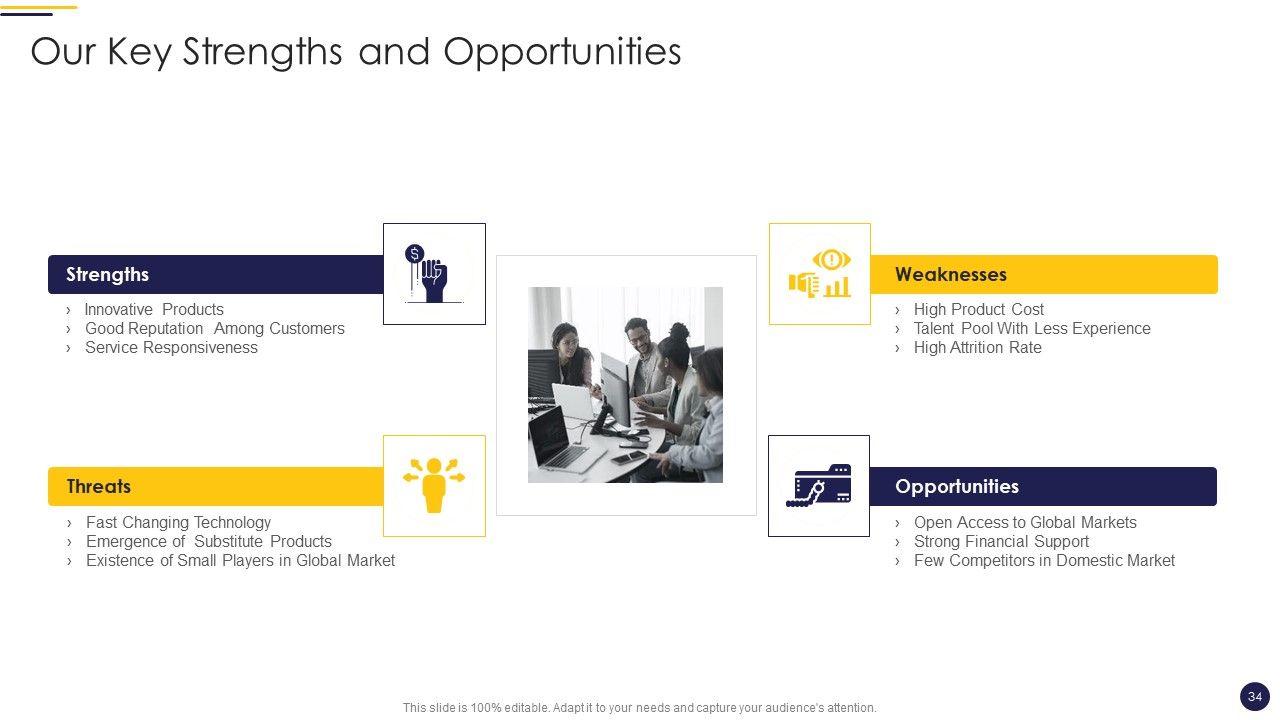 Our Key Strengths and Opportunities

Strengths
› Innovative Products
› Good Reputation Among Customers
› Service Responsiveness

Weaknesses
› High Product Cost
› Talent Pool With Less Experience
› High Attrition Rate

Threats
› Fast Changing Technology
› Emergence of Substitute Products
› Existence of Small Players in Global Market

Opportunities
› Open Access to Global Markets
› Strong Financial Support
› Few Competitors in Domestic Market

This slide is 100% editable. Adapt it to your needs and capture your audience's attention.

34